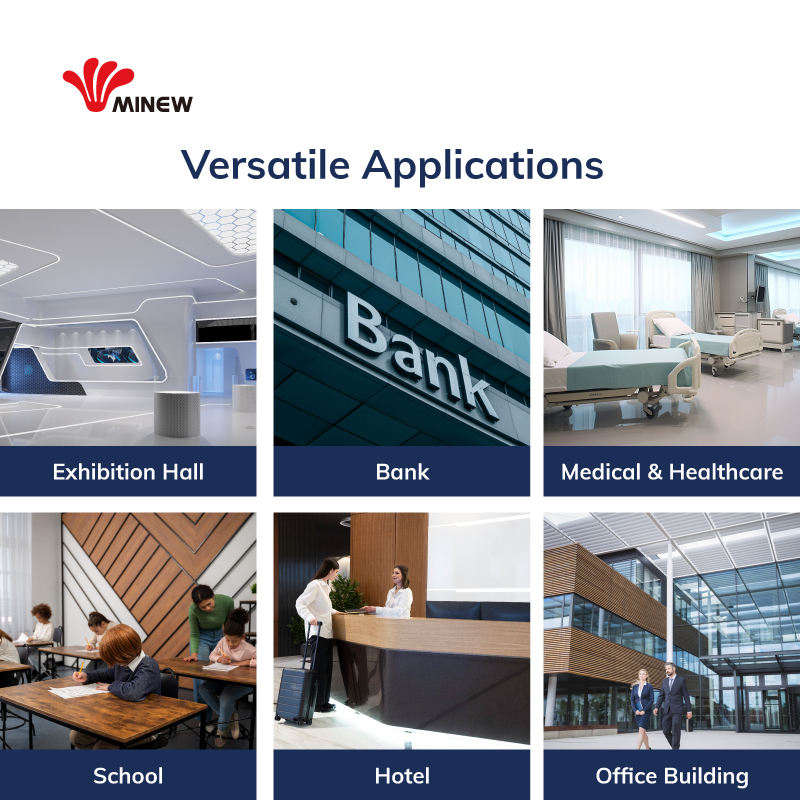 MINEW

Versatile Applications

Bank

Exhibition Hall

Bank

Medical & Healthcare

School

Hotel

Office Building